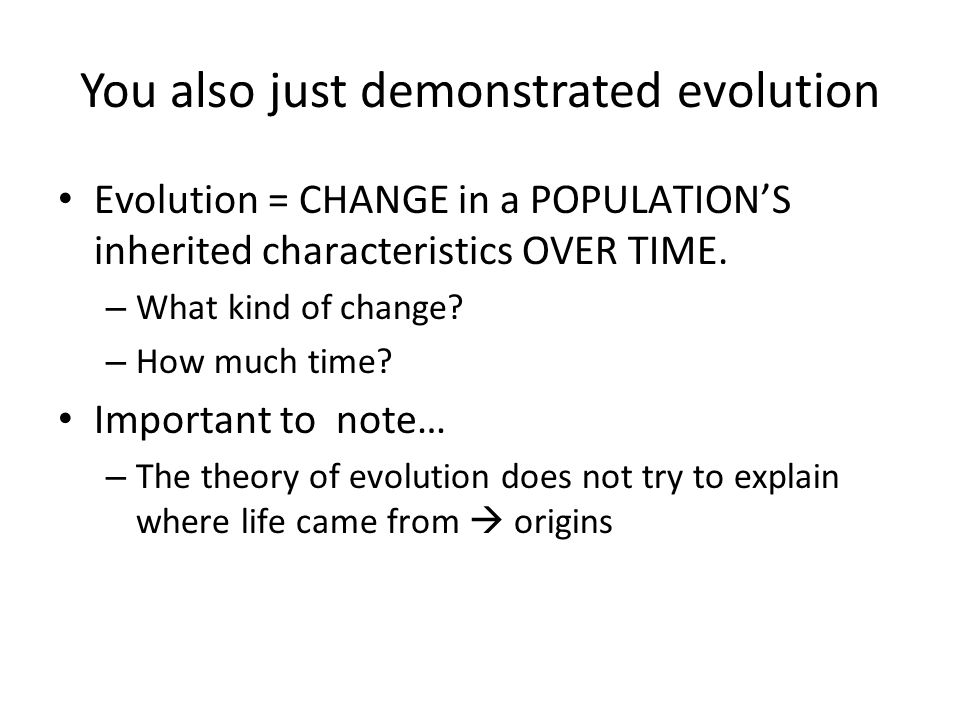 You also just demonstrated evolution

• Evolution = CHANGE in a POPULATION'S inherited characteristics OVER TIME.
– What kind of change?
– How much time?

• Important to note…
– The theory of evolution does not try to explain where life came from → origins